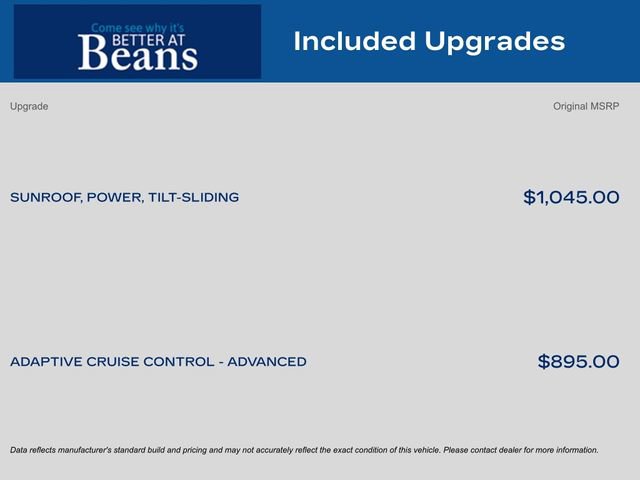 Come see why it's
BETTER AT
Beans

Included Upgrades

| Upgrade | Original MSRP |
|---|---|
| SUNROOF, POWER, TILT-SLIDING | \$1,045.00 |
| ADAPTIVE CRUISE CONTROL - ADVANCED | \$895.00 |

Data reflects manufacturer's standard build and pricing and may not accurately reflect the exact condition of this vehicle. Please contact dealer for more information.